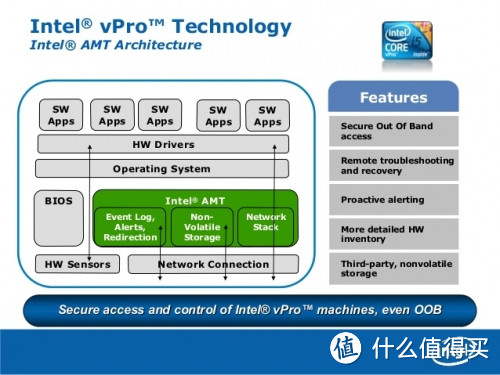 Intel® vPro™ Technology
Intel® AMT Architecture

intel CORE i5 vPro inside

SW Apps
SW Apps
SW Apps
SW Apps
SW Apps

HW Drivers

Operating System

BIOS

Intel® AMT

Event Log, Alerts, Redirection

Non-Volatile Storage

Network Stack

HW Sensors

Network Connection

Features

Secure Out Of Band access

Remote troubleshooting and recovery

Proactive alerting

More detailed HW inventory

Third-party, nonvolatile storage

Secure access and control of Intel® vPro™ machines, even OOB

值 什么值得买